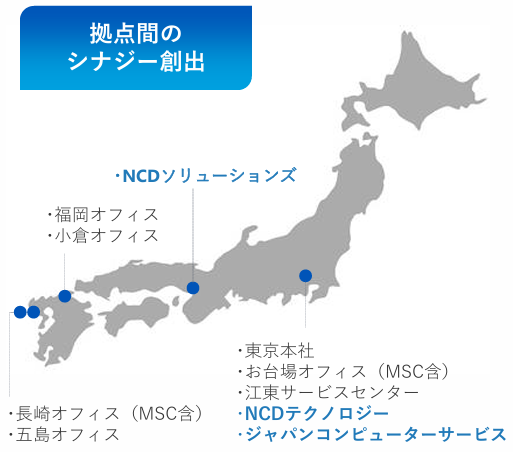 拠点間の
シナジー創出

・NCDソリューションズ

・福岡オフィス
・小倉オフィス

・東京本社
・お台場オフィス（MSC含）
・江東サービスセンター
・NCDテクノロジー
・ジャパンコンピューターサービス

・長崎オフィス（MSC含）
・五島オフィス